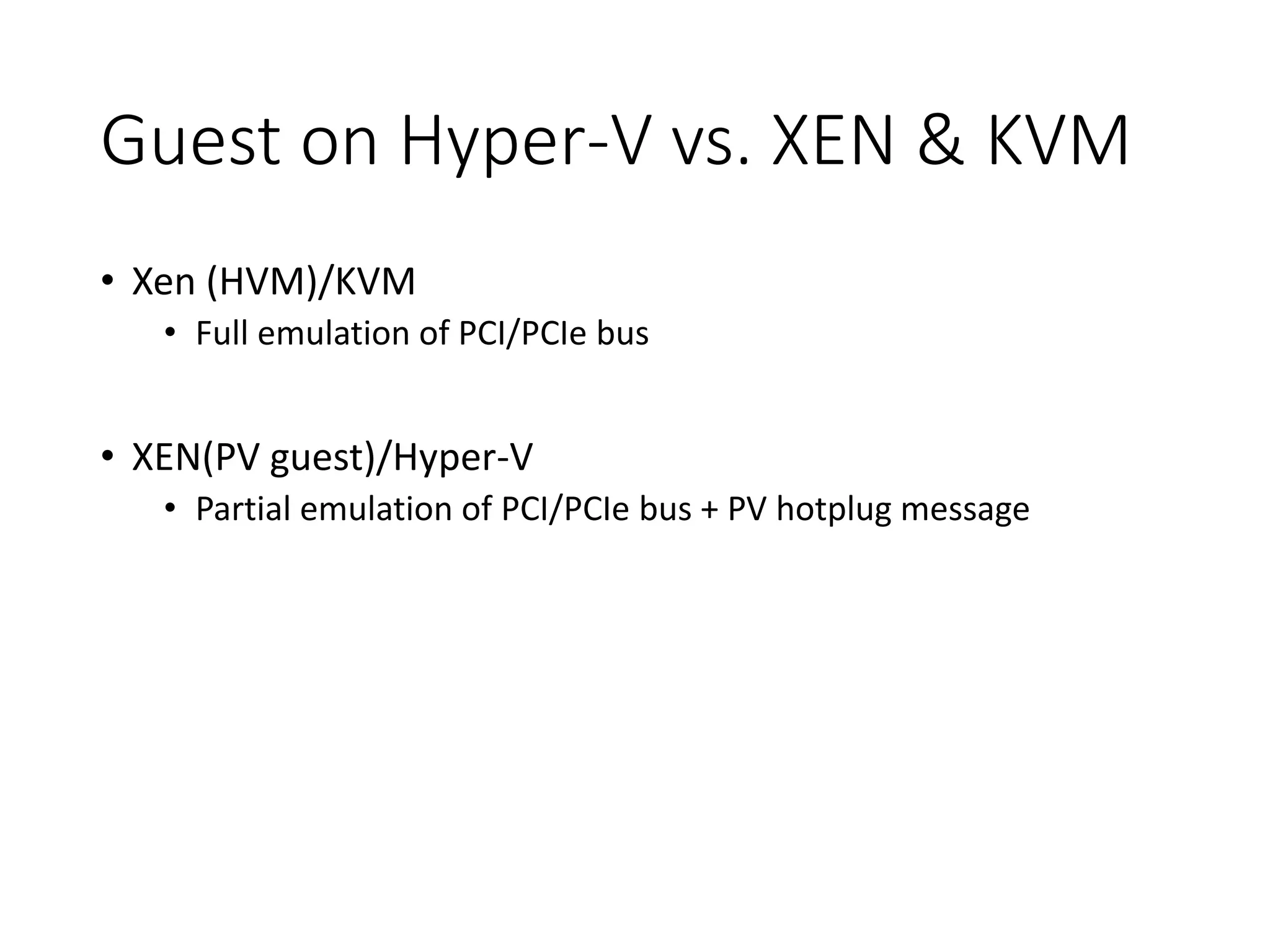 Guest on Hyper-V vs. XEN & KVM

• Xen (HVM)/KVM
  • Full emulation of PCI/PCIe bus

• XEN(PV guest)/Hyper-V
  • Partial emulation of PCI/PCIe bus + PV hotplug message